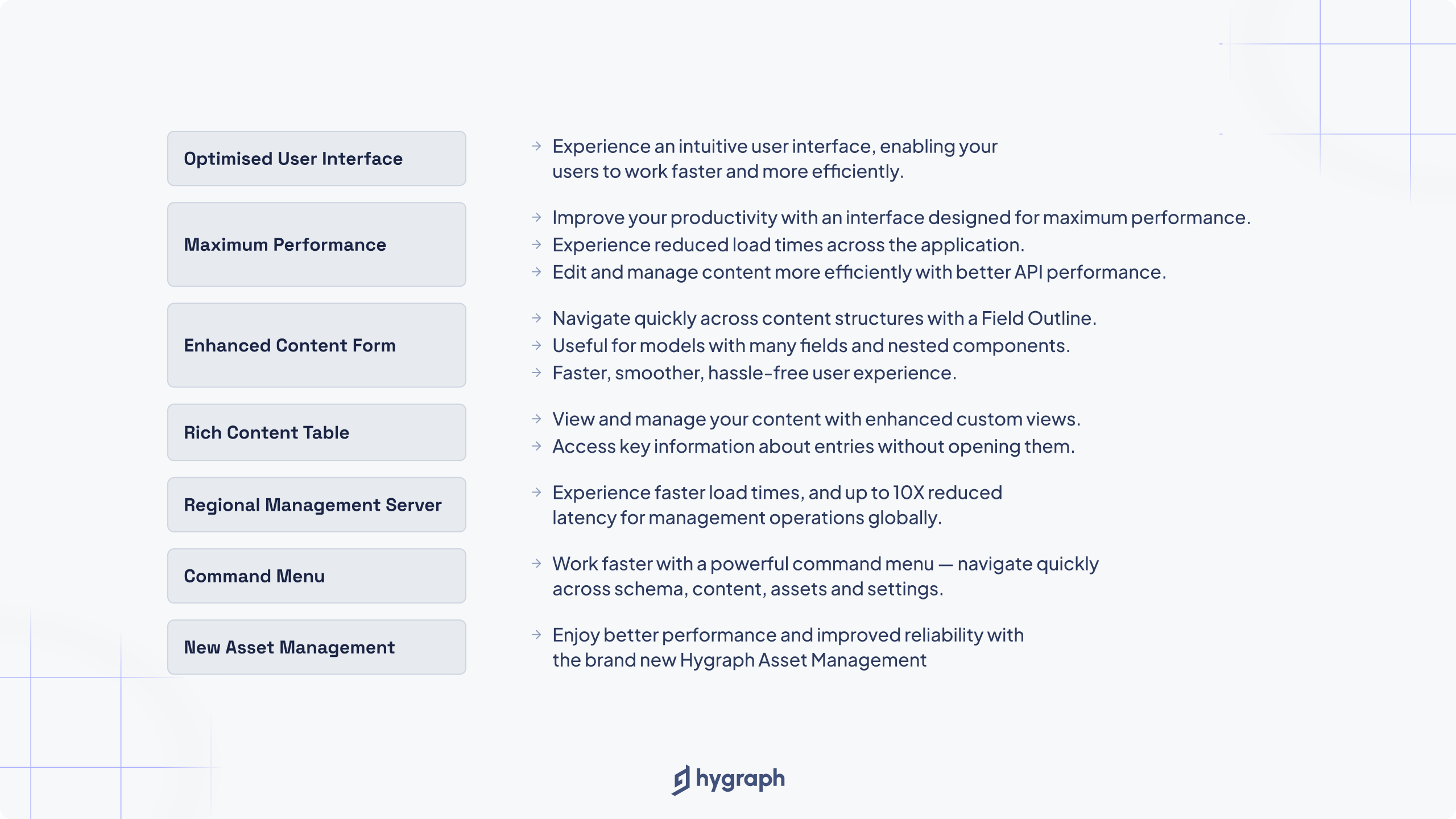 Optimised User Interface

→ Experience an intuitive user interface, enabling your users to work faster and more efficiently.

Maximum Performance

→ Improve your productivity with an interface designed for maximum performance.
→ Experience reduced load times across the application.
→ Edit and manage content more efficiently with better API performance.

Enhanced Content Form

→ Navigate quickly across content structures with a Field Outline.
→ Useful for models with many fields and nested components.
→ Faster, smoother, hassle-free user experience.

Rich Content Table

→ View and manage your content with enhanced custom views.
→ Access key information about entries without opening them.

Regional Management Server

→ Experience faster load times, and up to 10X reduced latency for management operations globally.

Command Menu

→ Work faster with a powerful command menu — navigate quickly across schema, content, assets and settings.

New Asset Management

→ Enjoy better performance and improved reliability with the brand new Hygraph Asset Management

hygraph